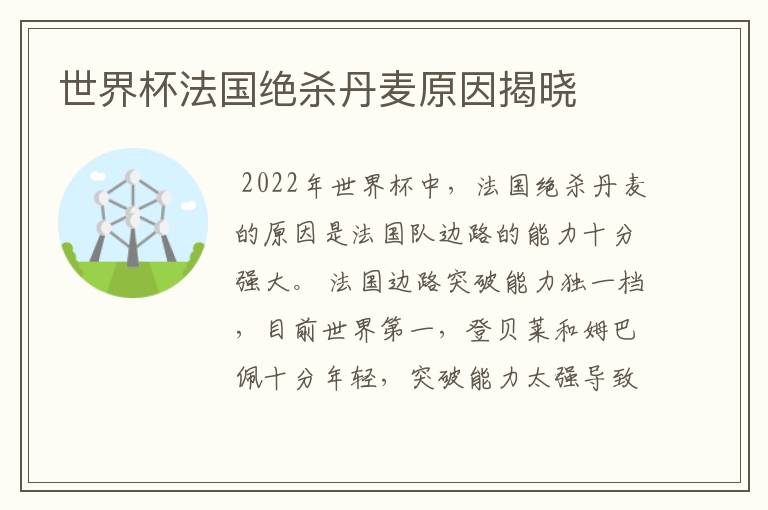 世界杯法国绝杀丹麦原因揭晓

2022年世界杯中，法国绝杀丹麦的原因是法国队边路的能力十分强大。法国边路突破能力独一档，目前世界第一，登贝莱和姆巴佩十分年轻，突破能力太强导致